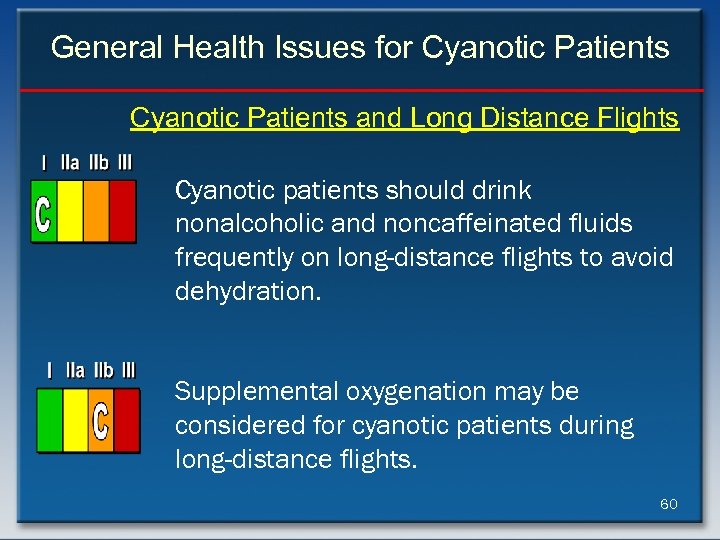 General Health Issues for Cyanotic Patients

Cyanotic Patients and Long Distance Flights

I IIa IIb III

C

Cyanotic patients should drink nonalcoholic and noncaffeinated fluids frequently on long-distance flights to avoid dehydration.

I IIa IIb III

C

Supplemental oxygenation may be considered for cyanotic patients during long-distance flights.

60